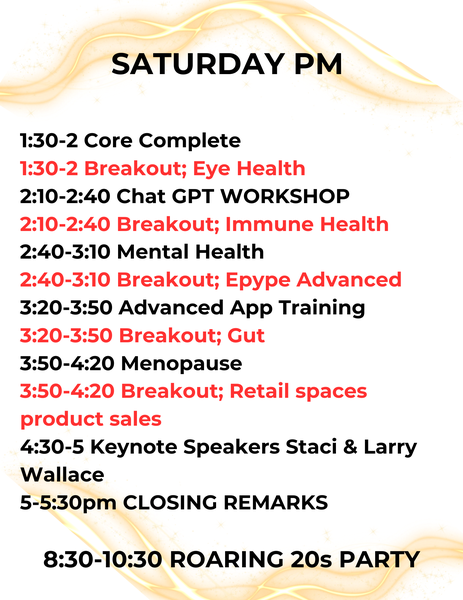 SATURDAY PM

1:30-2 Core Complete
1:30-2 Breakout; Eye Health
2:10-2:40 Chat GPT WORKSHOP
2:10-2:40 Breakout; Immune Health
2:40-3:10 Mental Health
2:40-3:10 Breakout; Epype Advanced
3:20-3:50 Advanced App Training
3:20-3:50 Breakout; Gut
3:50-4:20 Menopause
3:50-4:20 Breakout; Retail spaces product sales
4:30-5 Keynote Speakers Staci & Larry Wallace
5-5:30pm CLOSING REMARKS

8:30-10:30 ROARING 20s PARTY